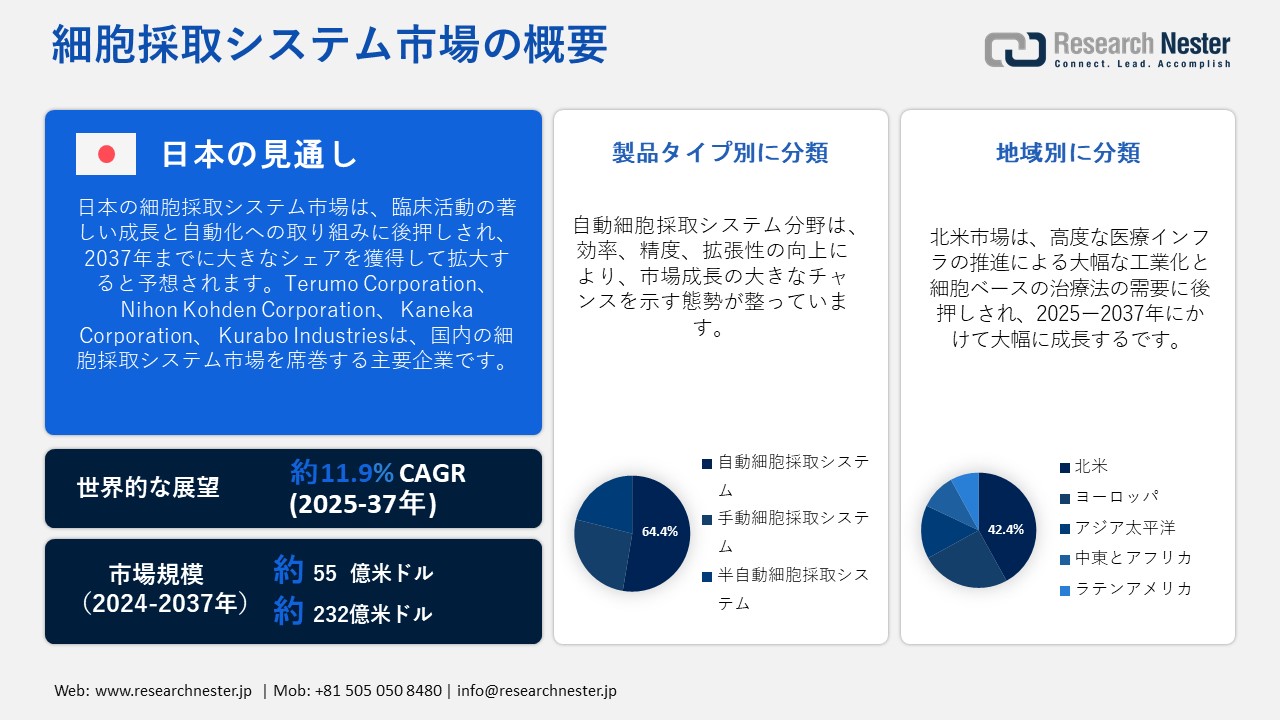 細胞採取システム市場の概要

Research Nester
Connect. Lead. Accomplish

日本の見通し

日本の細胞採取システム市場は、臨床活動の著しい成長と自動化への取り組みに後押しされ、2037年までに大きなシェアを獲得して拡大すると予想されます。Terumo Corporation、Nihon Kohden Corporation、Kaneka Corporation、Kurabo Industriesは、国内の細胞採取システム市場を席巻する主要企業です。

世界的な展望
約11.9% CAGR (2025-37年)

市場規模 （2024-2037年）
約 55 億米ドル
約 232億米ドル

製品タイプ別に分類

自動細胞採取システム分野は、効率、精度、拡張性の向上により、市場成長の大きなチャンスを示す態勢が整っています。

64.4%

自動細胞採取システム
手動細胞採取システム
半自動細胞採取システム

地域別に分類

北米市場は、高度な医療インフラの推進による大幅な工業化と細胞ベースの治療法の需要に後押しされ、2025ー2037年にかけて大幅に成長するです。

42.4%

北米
ヨーロッパ
アジア太平洋
中東とアフリカ
ラテンアメリカ

Web: www.researchnester.jp | Mob: +81 505 050 8480 | info@researchnester.jp